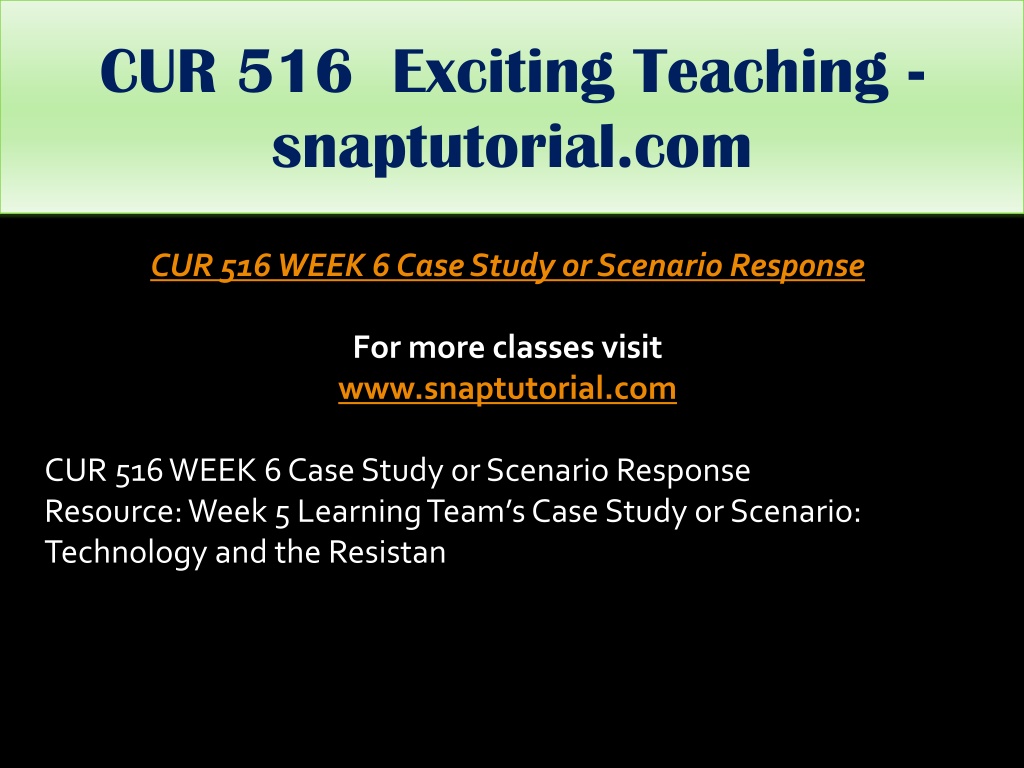 CUR 516 Exciting Teaching - snaptutorial.com

CUR 516 WEEK 6 Case Study or Scenario Response

For more classes visit
www.snaptutorial.com

CUR 516 WEEK 6 Case Study or Scenario Response
Resource: Week 5 Learning Team's Case Study or Scenario: Technology and the Resistan